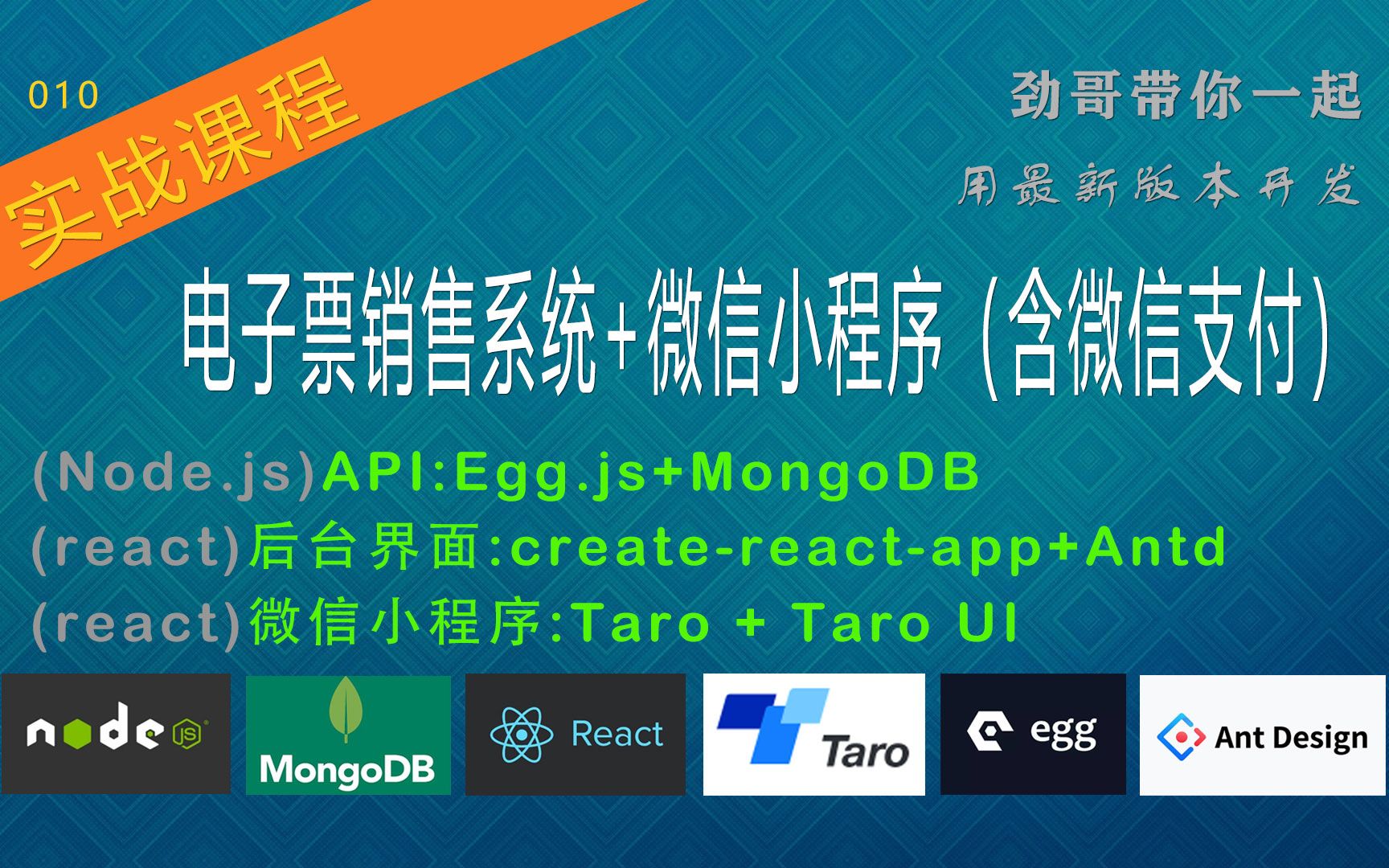 010

实战课程

劲哥带你一起

用最新版本开发

电子票销售系统+微信小程序（含微信支付）

(Node.js)API:Egg.js+MongoDB
(react)后台界面:create-react-app+Antd
(react)微信小程序:Taro + Taro UI

node JS

MongoDB

React

Taro

egg

Ant Design